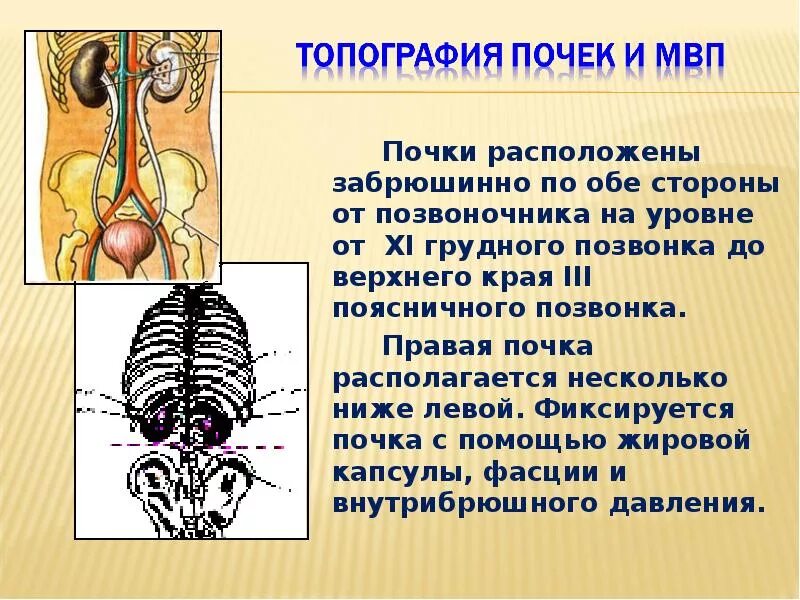 ТОПОГРАФИЯ ПОЧЕК И МВП

Почки расположены забрюшинно по обе стороны от позвоночника на уровне от XI грудного позвонка до верхнего края III поясничного позвонка.

Правая почка располагается несколько ниже левой. Фиксируется почка с помощью жировой капсулы, фасции и внутрибрюшного давления.